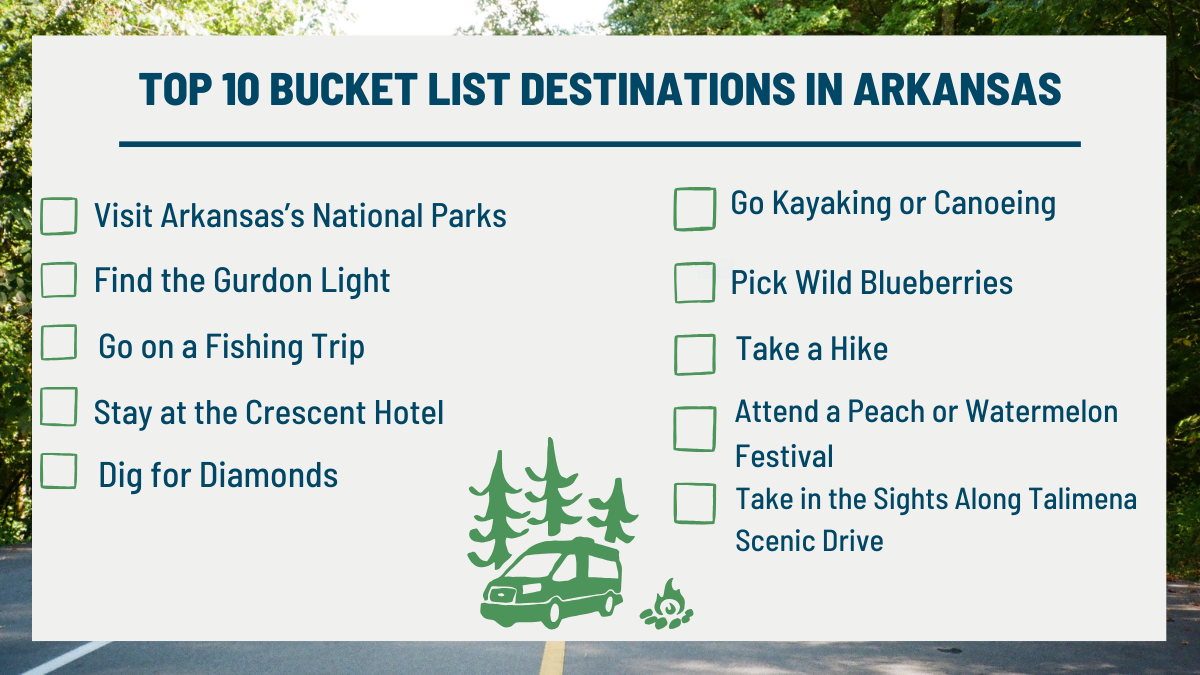 TOP 10 BUCKET LIST DESTINATIONS IN ARKANSAS

Visit Arkansas's National Parks

Find the Gurdon Light

Go on a Fishing Trip

Stay at the Crescent Hotel

Dig for Diamonds

Go Kayaking or Canoeing

Pick Wild Blueberries

Take a Hike

Attend a Peach or Watermelon Festival

Take in the Sights Along Talimena Scenic Drive